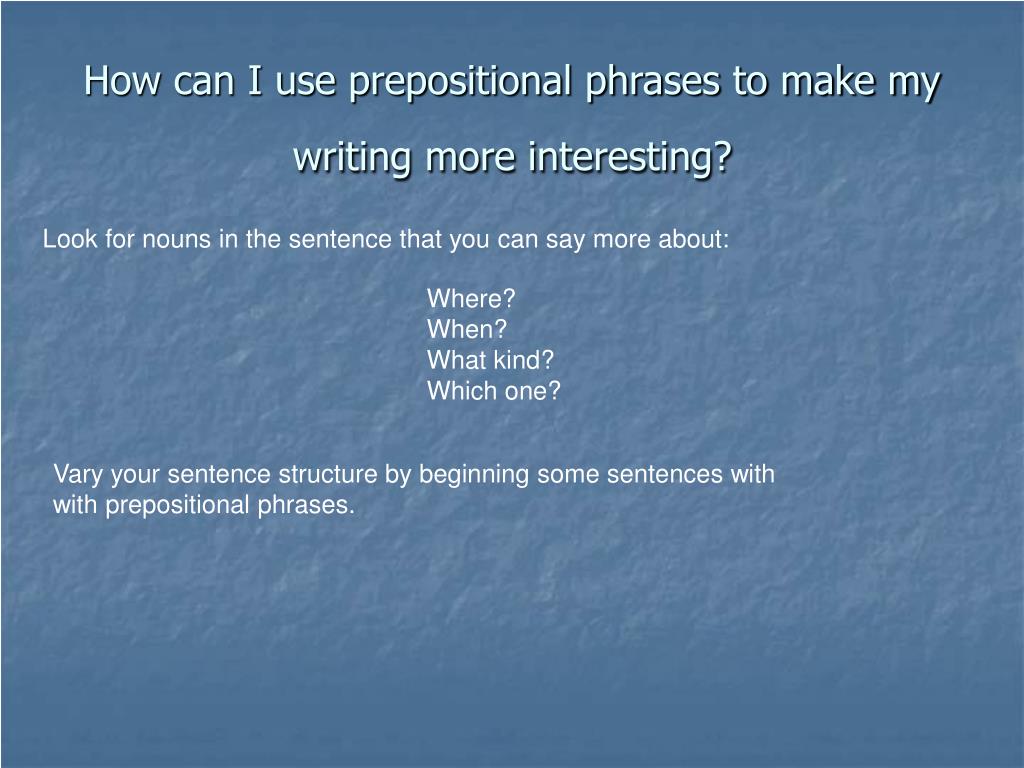 How can I use prepositional phrases to make my writing more interesting?

Look for nouns in the sentence that you can say more about:

Where?
When?
What kind?
Which one?

Vary your sentence structure by beginning some sentences with with prepositional phrases.